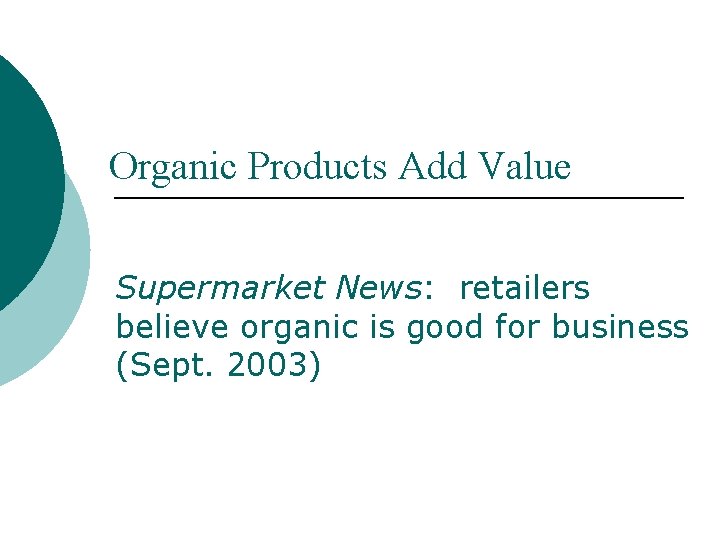 Organic Products Add Value

Supermarket News:  retailers believe organic is good for business (Sept. 2003)